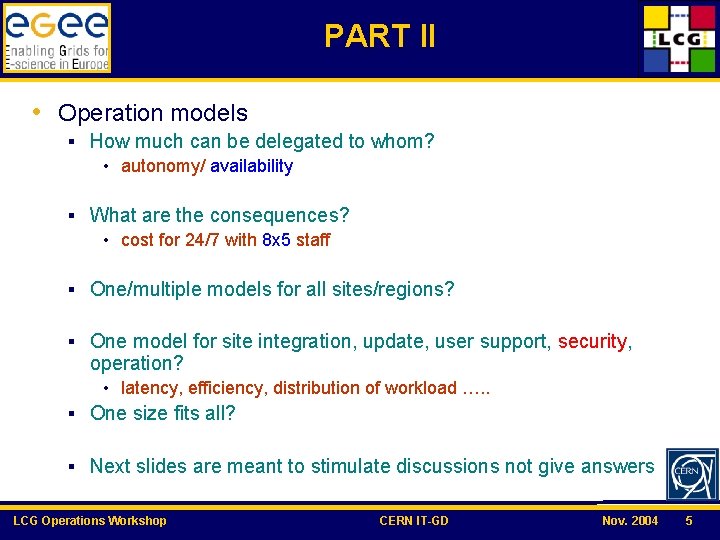 eGee
Enabling Grids for E-science in Europe

PART II

LCG

• Operation models
 ▪ How much can be delegated to whom?
  • autonomy/ availability
 ▪ What are the consequences?
  • cost for 24/7 with 8x5 staff
 ▪ One/multiple models for all sites/regions?
 ▪ One model for site integration, update, user support, security, operation?
  • latency, efficiency, distribution of workload …..
 ▪ One size fits all?
 ▪ Next slides are meant to stimulate discussions not give answers

CERN

LCG Operations Workshop CERN IT-GD Nov. 2004 5